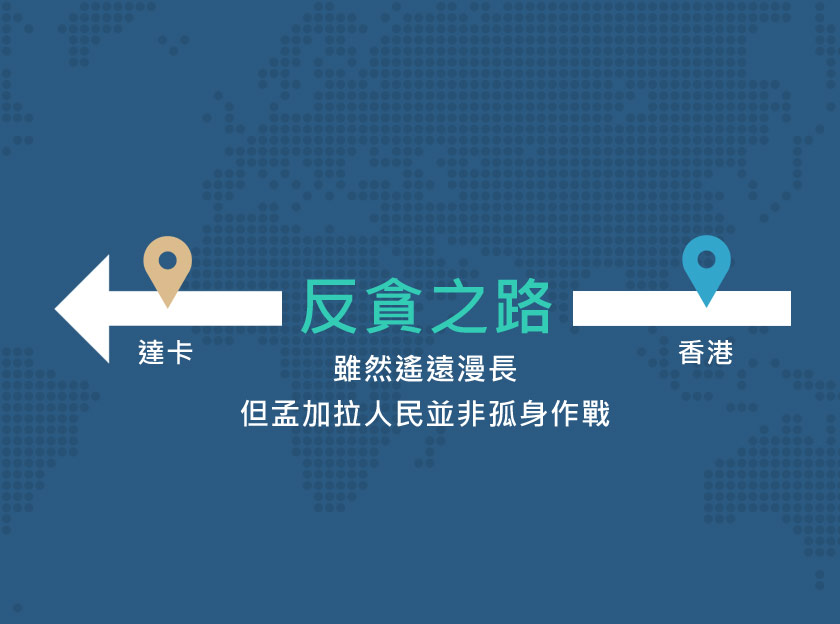 達卡

反貪之路

香港

雖然遙遠漫長
但孟加拉人民並非孤身作戰